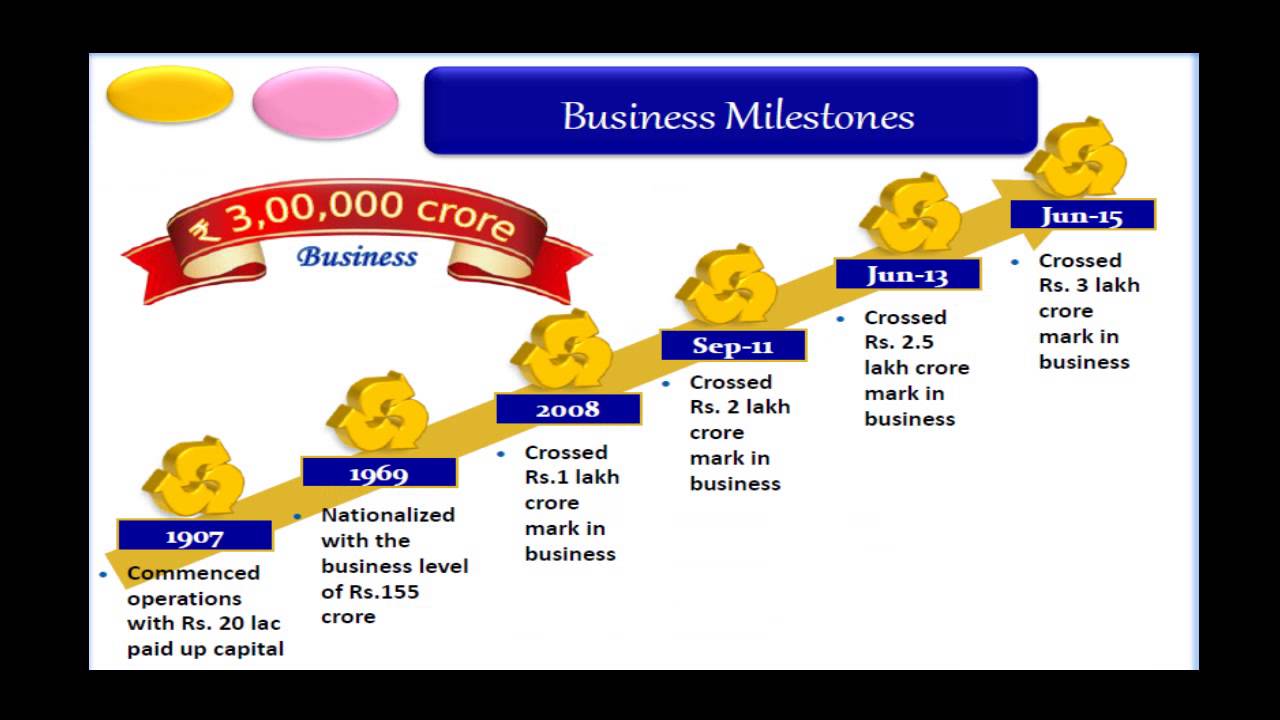 Business Milestones

₹ 3,00,000 crore
Business

1907
• Commenced operations with Rs. 20 lac paid up capital

1969
• Nationalized with the business level of Rs.155 crore

2008
• Crossed Rs.1 lakh crore mark in business

Sep-11
• Crossed Rs. 2 lakh crore mark in business

Jun-13
• Crossed Rs. 2.5 lakh crore mark in business

Jun-15
• Crossed Rs. 3 lakh crore mark in business